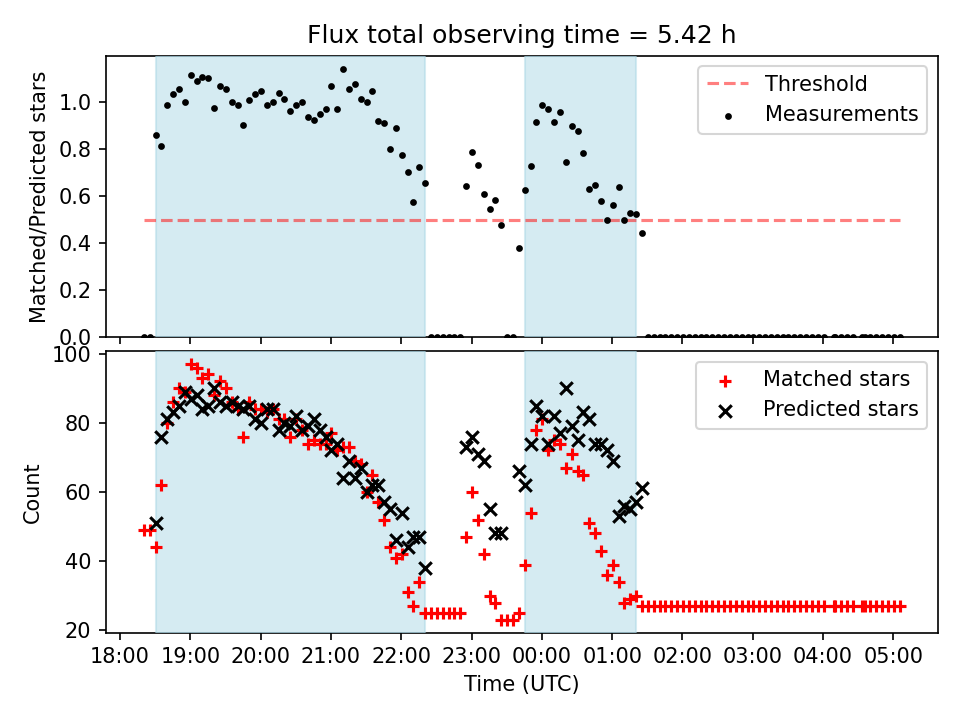 Flux total observing time = 5.42 h

Matched/Predicted stars

1.0
0.8
0.6
0.4
0.2
0.0

Threshold
Measurements

Count

100
80
60
40
20

Matched stars
Predicted stars

18:00 19:00 20:00 21:00 22:00 23:00 00:00 01:00 02:00 03:00 04:00 05:00

Time (UTC)